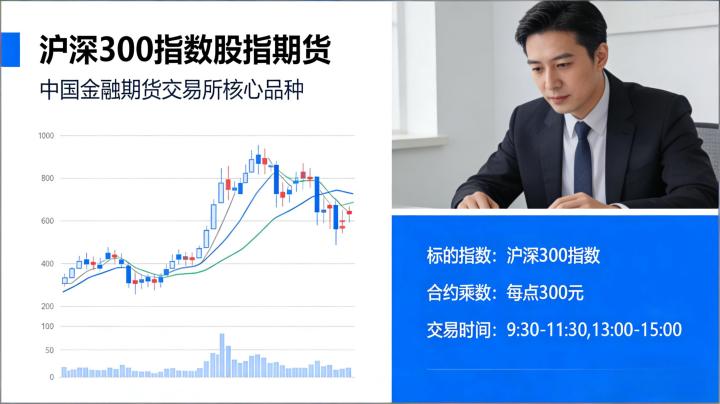 沪深300指数股指期货

中国金融期货交易所核心品种

1000
800
600
400
200
100
50
0

标的指数：沪深300指数

合约乘数：每点300元

交易时间：9:30-11:30,13:00-15:00